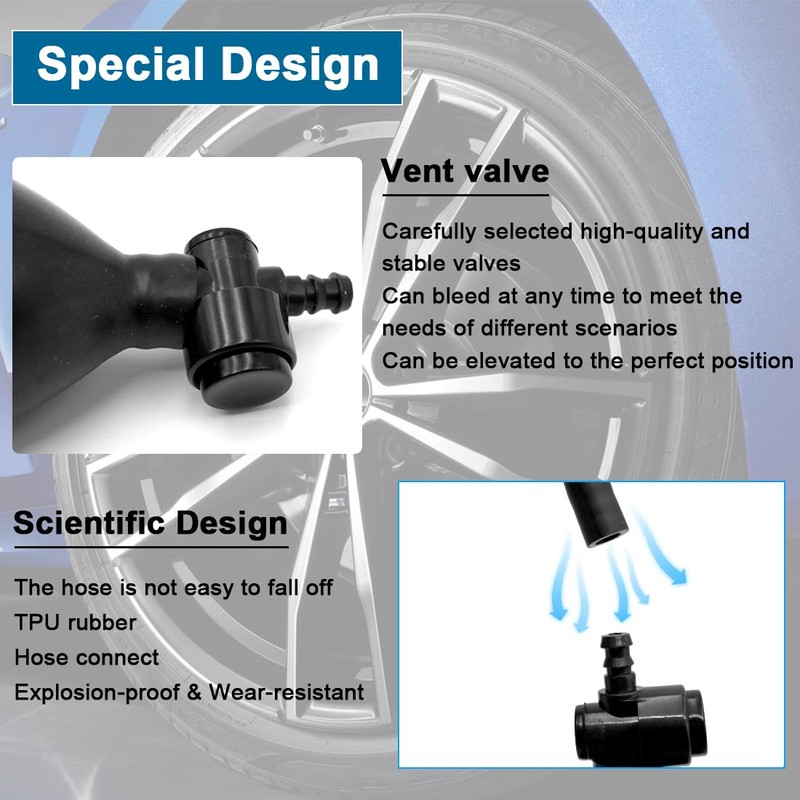 Special Design

Vent valve

Carefully selected high-quality and stable valves
Can bleed at any time to meet the needs of different scenarios
Can be elevated to the perfect position

Scientific Design

The hose is not easy to fall off
TPU rubber
Hose connect
Explosion-proof & Wear-resistant